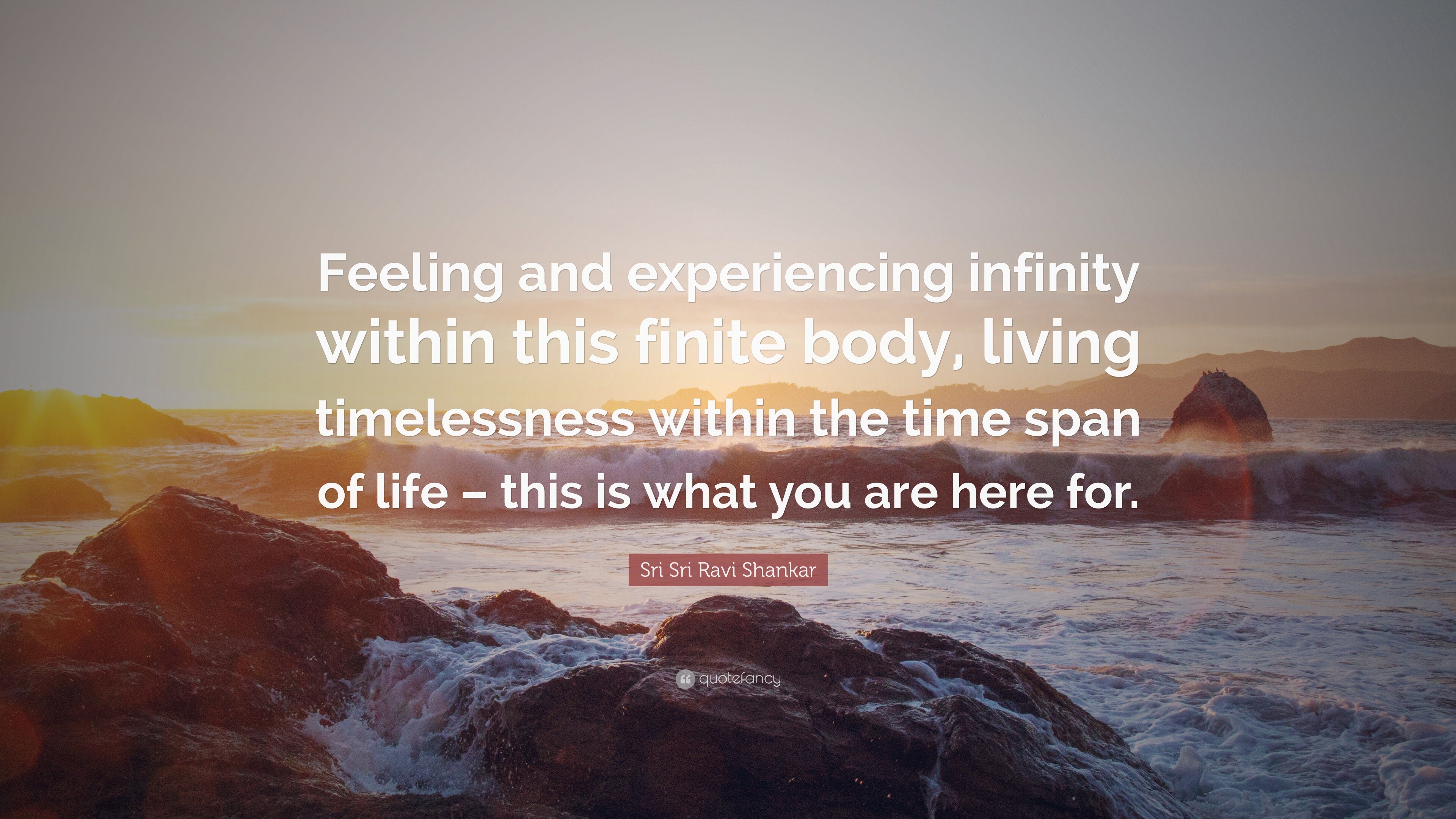 Feeling and experiencing infinity within this finite body, living timelessness within the time span of life – this is what you are here for.

Sri Sri Ravi Shankar

quotefancy